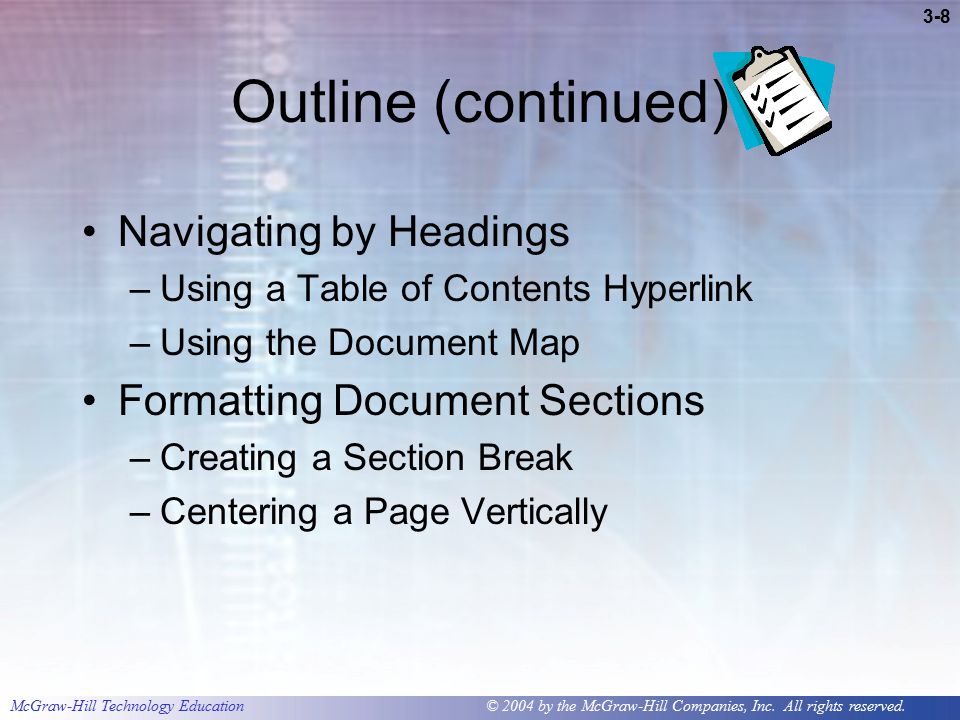 3-8

Outline (continued)

• Navigating by Headings
– Using a Table of Contents Hyperlink
– Using the Document Map
• Formatting Document Sections
– Creating a Section Break
– Centering a Page Vertically

McGraw-Hill Technology Education

© 2004 by the McGraw-Hill Companies, Inc. All rights reserved.